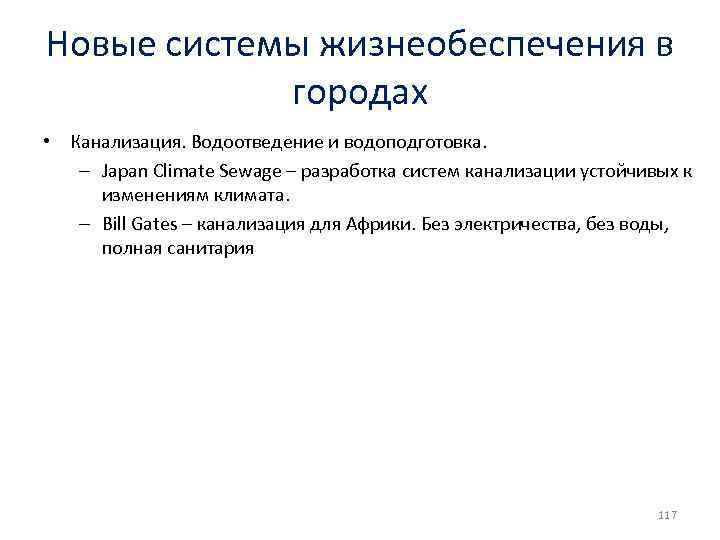 Новые системы жизнеобеспечения в городах

• Канализация. Водоотведение и водоподготовка.
  – Japan Climate Sewage – разработка систем канализации устойчивых к изменениям климата.
  – Bill Gates – канализация для Африки. Без электричества, без воды, полная санитария

117